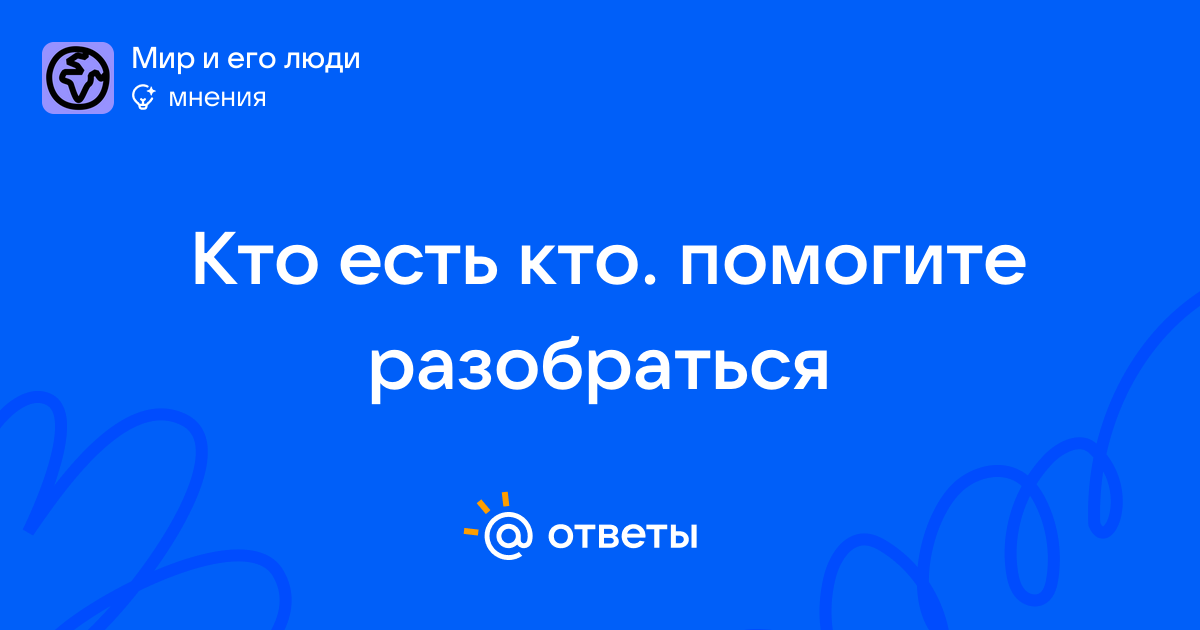 Мир и его люди
мнения

Кто есть кто. помогите разобраться

@ ответы